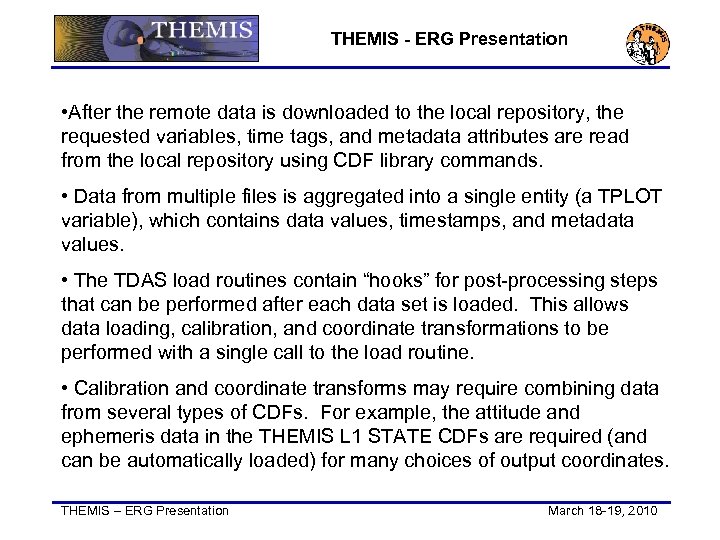 THEMIS

THEMIS - ERG Presentation

THEMIS

•After the remote data is downloaded to the local repository, the requested variables, time tags, and metadata attributes are read from the local repository using CDF library commands.

• Data from multiple files is aggregated into a single entity (a TPLOT variable), which contains data values, timestamps, and metadata values.

• The TDAS load routines contain “hooks” for post-processing steps that can be performed after each data set is loaded. This allows data loading, calibration, and coordinate transformations to be performed with a single call to the load routine.

• Calibration and coordinate transforms may require combining data from several types of CDFs. For example, the attitude and ephemeris data in the THEMIS L1 STATE CDFs are required (and can be automatically loaded) for many choices of output coordinates.

THEMIS – ERG Presentation

March 18-19, 2010